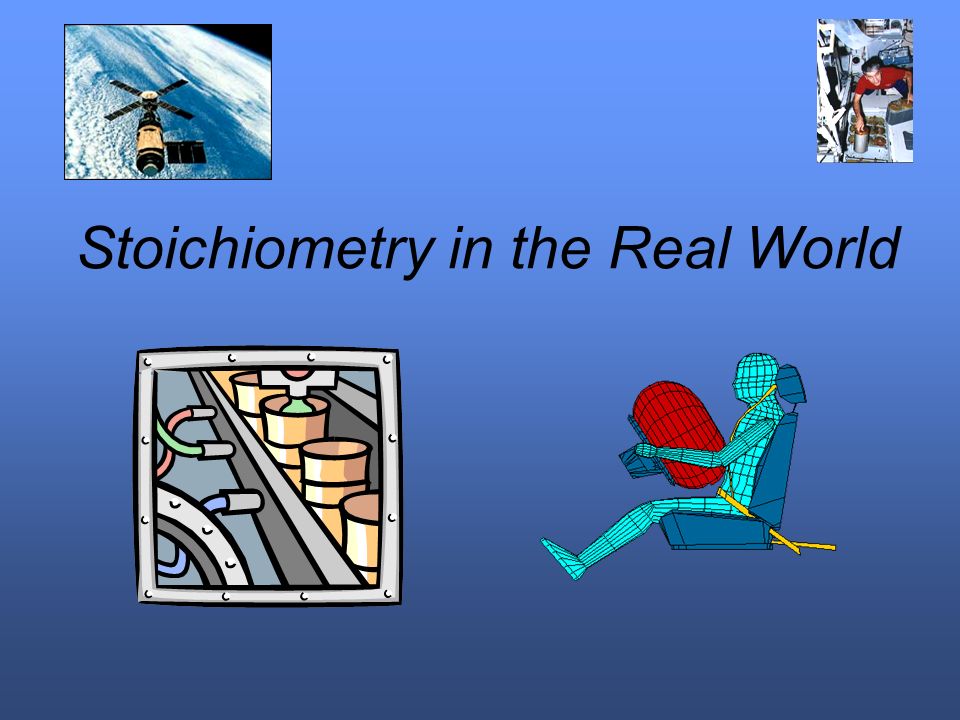 Stoichiometry in the Real World